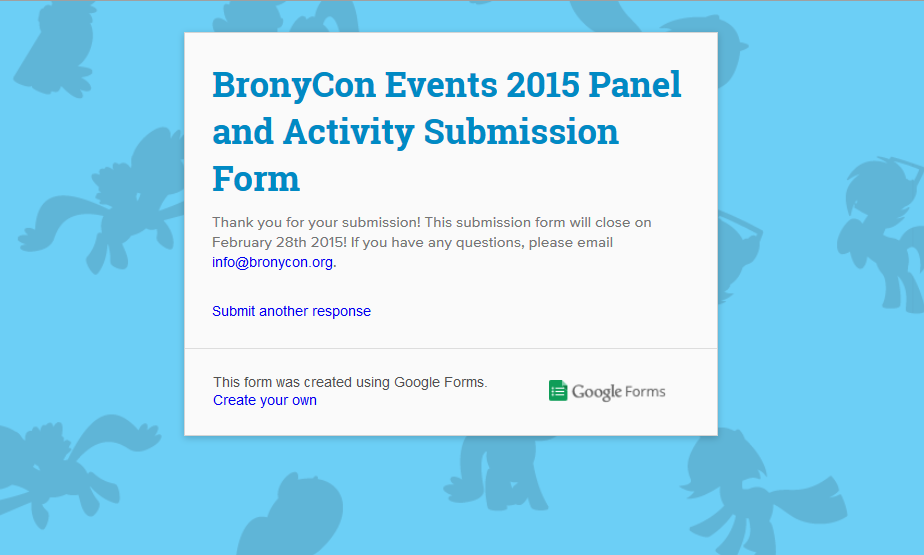 BronyCon Events 2015 Panel and Activity Submission Form

Thank you for your submission! This submission form will close on February 28th 2015! If you have any questions, please email info@bronycon.org.

Submit another response

This form was created using Google Forms.
Create your own

Google Forms